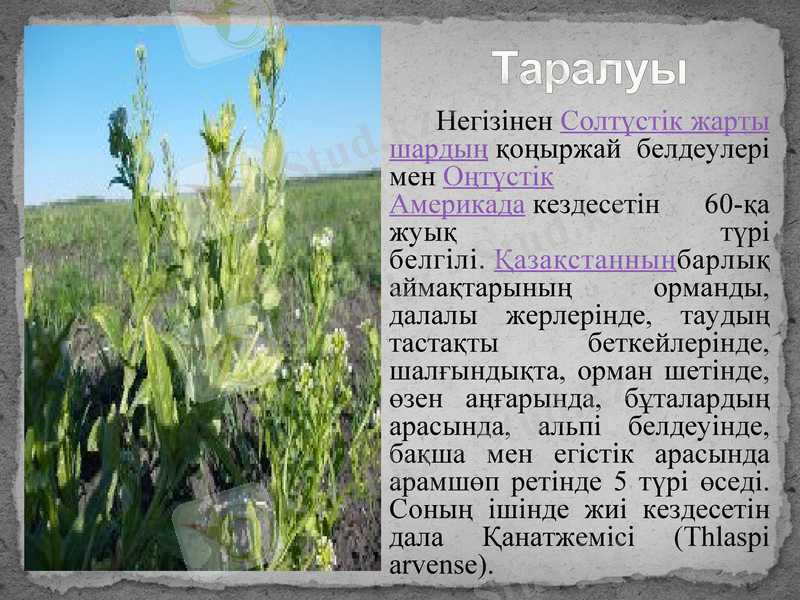 Таралуы

Негізінен Солтүстік жарты шардың қоңыржай белдеулері мен Оңтүстік Америкада кездесетін 60-қа жуық түрі белгілі. Қазақстанныңбарлық аймақтарының орманды, далалы жерлерінде, таудың тастақты беткейлерінде, шалғындықта, орман шетінде, өзен аңғарында, бұталардың арасында, альпі белдеуінде, бақша мен егістік арасында арамшөп ретінде 5 түрі өседі. Соның ішінде жиі кездесетін дала Қанатжемісі (Thlaspi arvense).